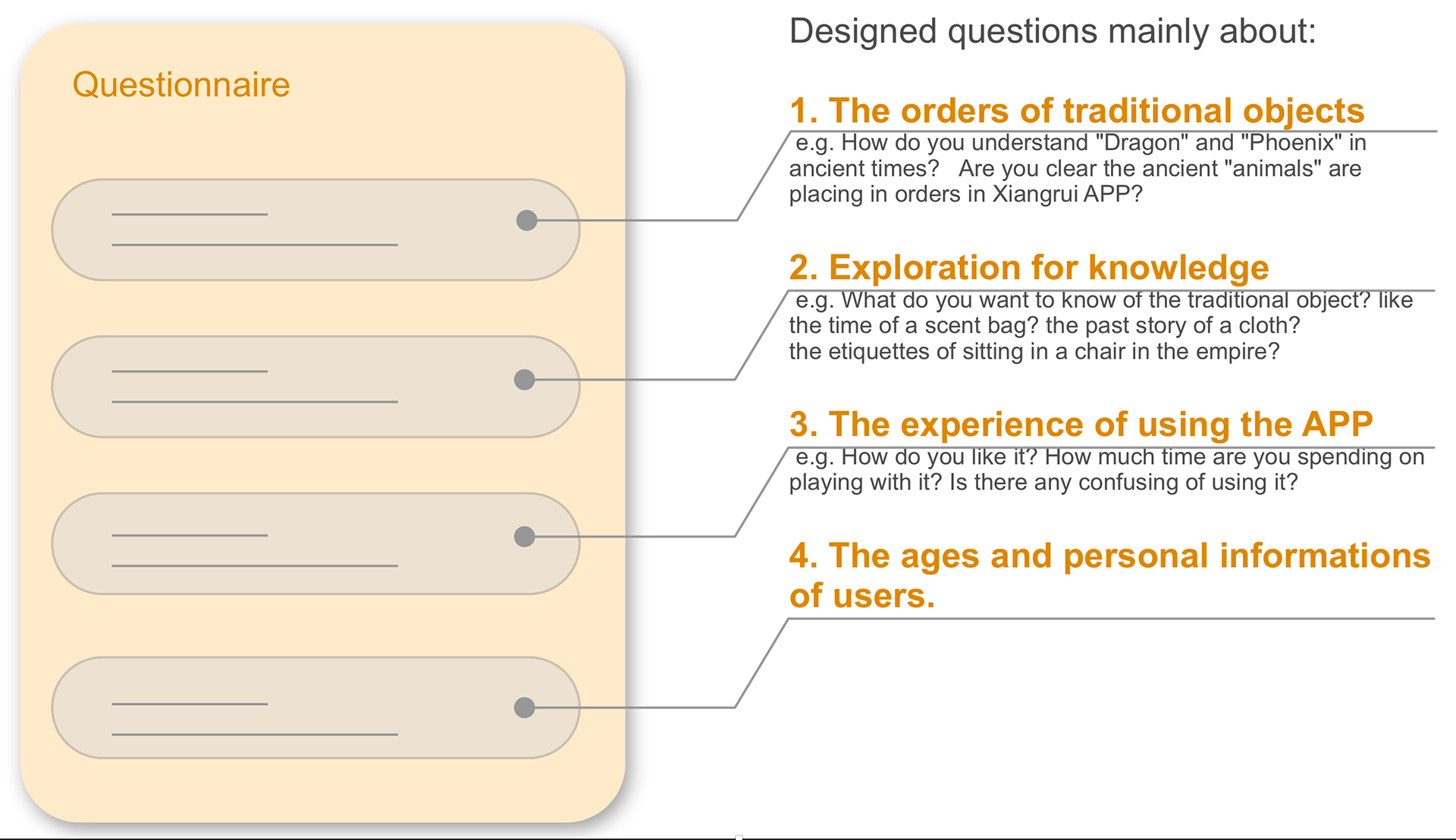 Questionnaire

Designed questions mainly about:

1. The orders of traditional objects

e.g. How do you understand "Dragon" and "Phoenix" in ancient times? Are you clear the ancient "animals" are placing in orders in Xiangrui APP?

2. Exploration for knowledge

e.g. What do you want to know of the traditional object? like the time of a scent bag? the past story of a cloth? the etiquettes of sitting in a chair in the empire?

3. The experience of using the APP

e.g. How do you like it? How much time are you spending on playing with it? Is there any confusing of using it?

4. The ages and personal informations of users.